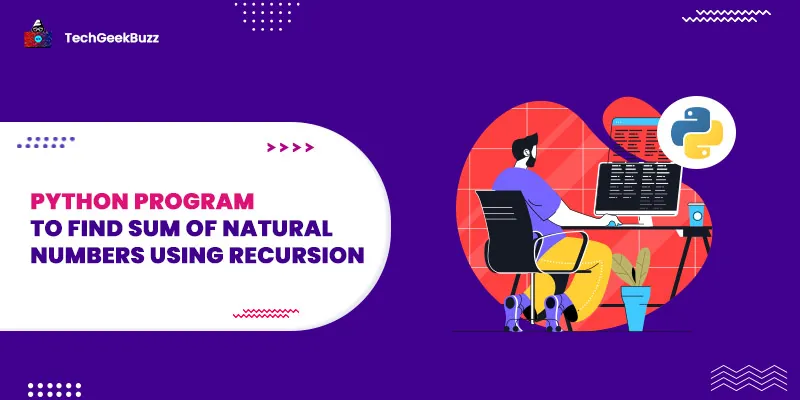 TechGeekBuzz

PYTHON PROGRAM
TO FIND SUM OF NATURAL NUMBERS USING RECURSION